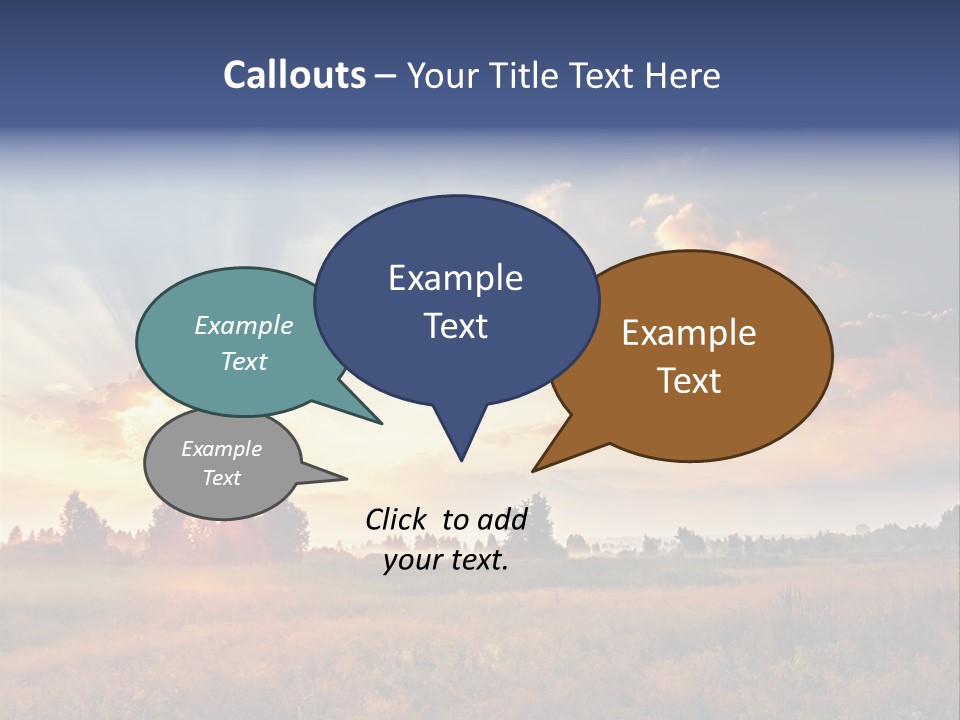 Callouts – Your Title Text Here

Example Text

Example Text

Example Text

Example Text

Click to add your text.